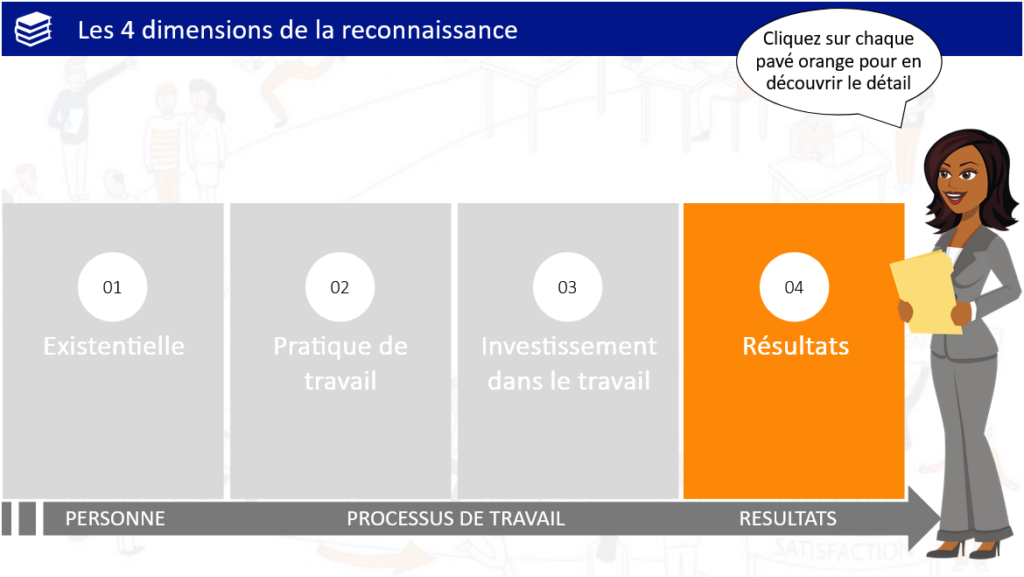 Les 4 dimensions de la reconnaissance

Cliquez sur chaque pavé orange pour en découvrir le détail

01
Existentielle

02
Pratique de travail

03
Investissement dans le travail

04
Résultats

PERSONNE
PROCESSUS DE TRAVAIL
RESULTATS

SATISFACTION